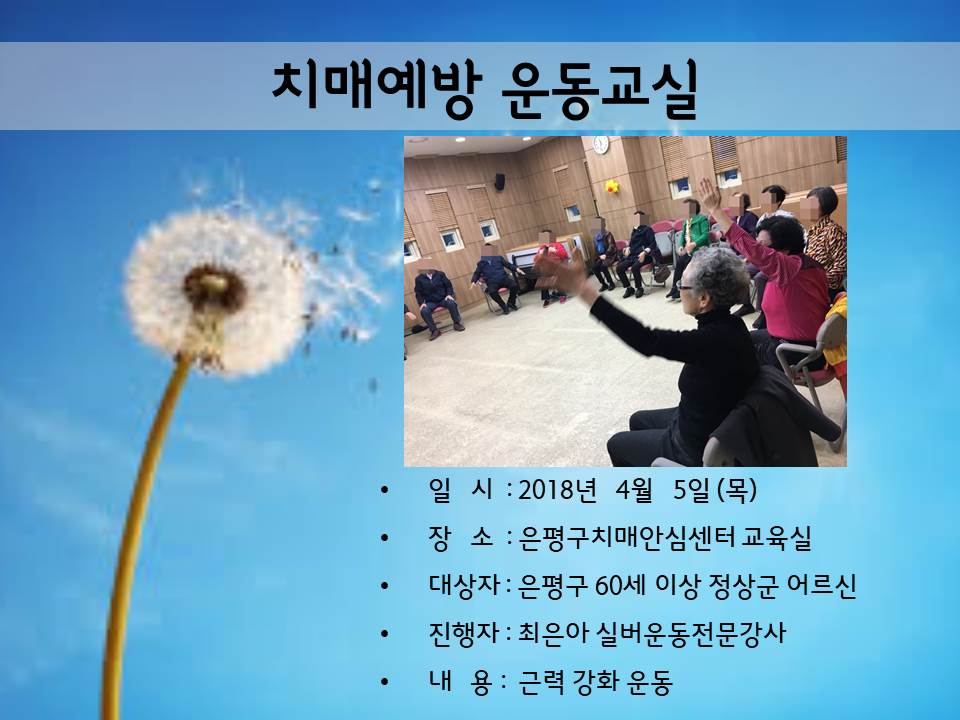 치매예방 운동교실

• 일 시 : 2018년 4월 5일 (목)
• 장 소 : 은평구치매안심센터 교육실
• 대상자 : 은평구 60세 이상 정상군 어르신
• 진행자 : 최은아 실버운동전문강사
• 내 용 : 근력 강화 운동